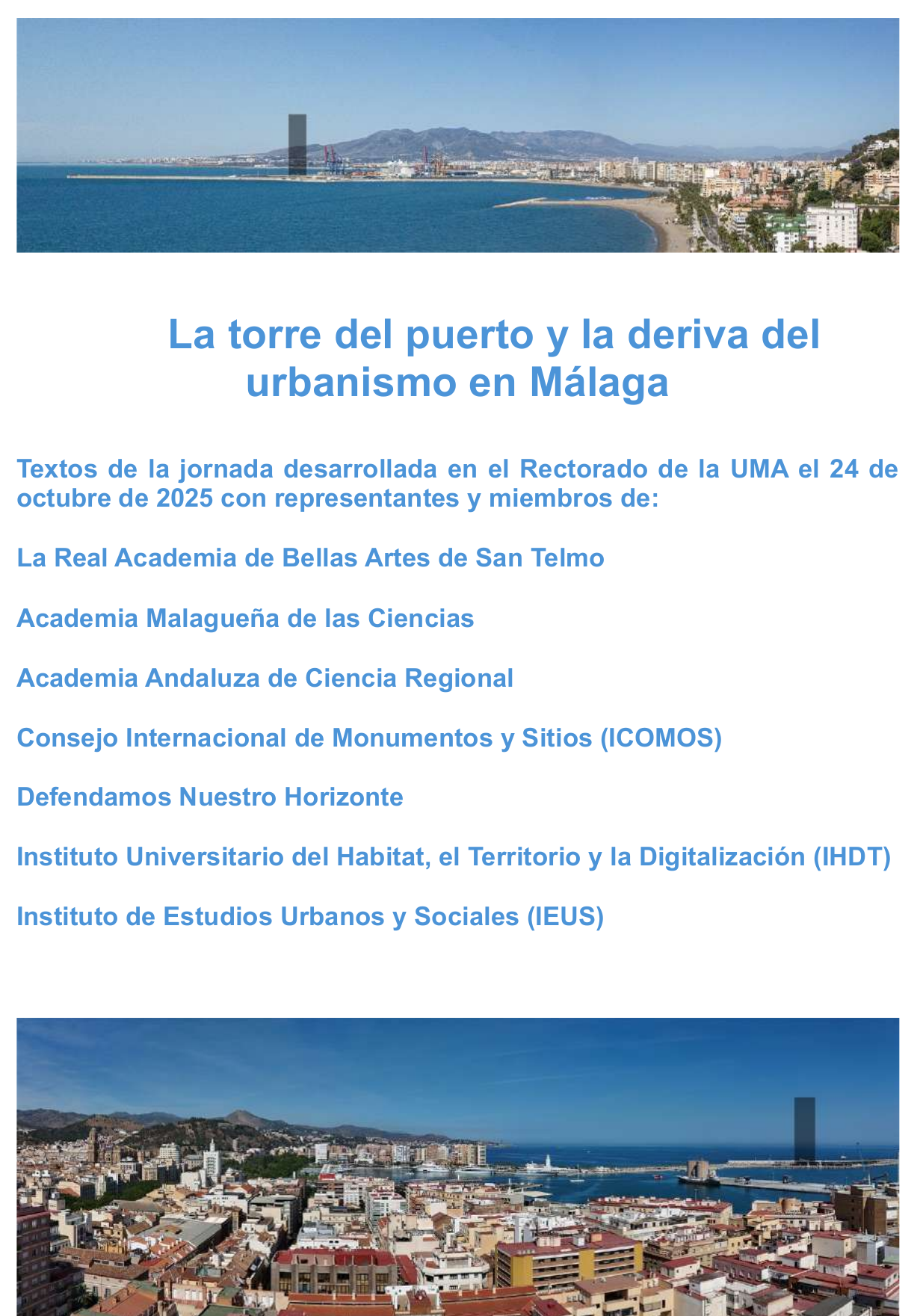 La torre del puerto y la deriva del urbanismo en Málaga

Textos de la jornada desarrollada en el Rectorado de la UMA el 24 de octubre de 2025 con representantes y miembros de:

La Real Academia de Bellas Artes de San Telmo

Academia Malagueña de las Ciencias

Academia Andaluza de Ciencia Regional

Consejo Internacional de Monumentos y Sitios (ICOMOS)

Defendamos Nuestro Horizonte

Instituto Universitario del Habitat, el Territorio y la Digitalización (IHDT)

Instituto de Estudios Urbanos y Sociales (IEUS)